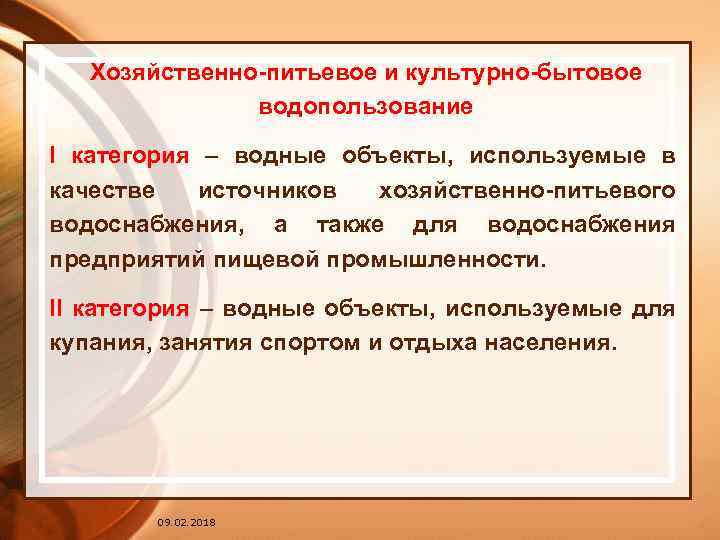 Хозяйственно-питьевое и культурно-бытовое водопользование

I категория – водные объекты, используемые в качестве источников хозяйственно-питьевого водоснабжения, а также для водоснабжения предприятий пищевой промышленности.

II категория – водные объекты, используемые для купания, занятия спортом и отдыха населения.

09.02.2018